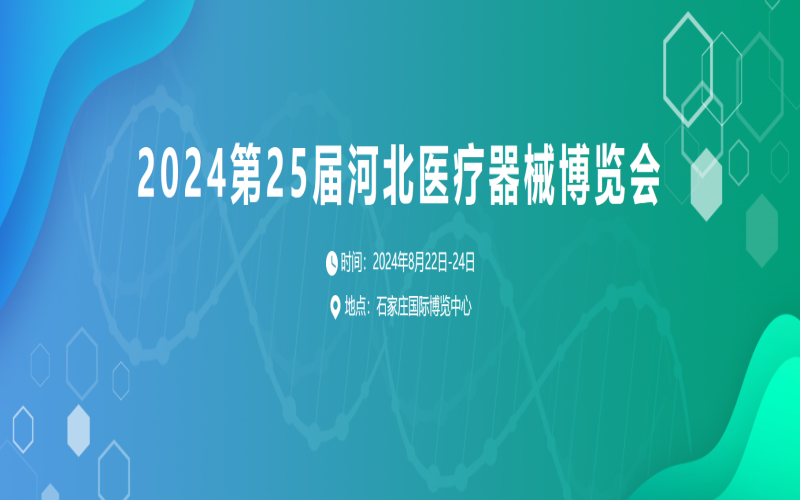 2024第25届河北医疗器械博览会

时间：2024年8月22日-24日

地点：石家庄国际博览中心